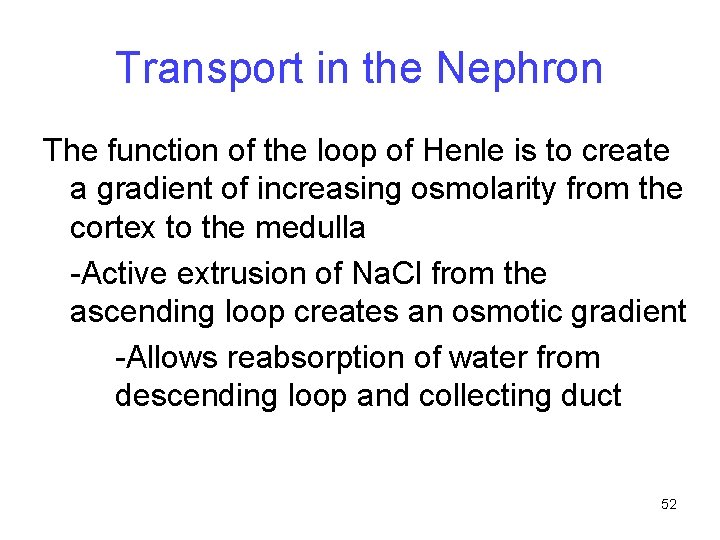 Transport in the Nephron

The function of the loop of Henle is to create a gradient of increasing osmolarity from the cortex to the medulla

-Active extrusion of NaCl from the ascending loop creates an osmotic gradient

-Allows reabsorption of water from descending loop and collecting duct

52